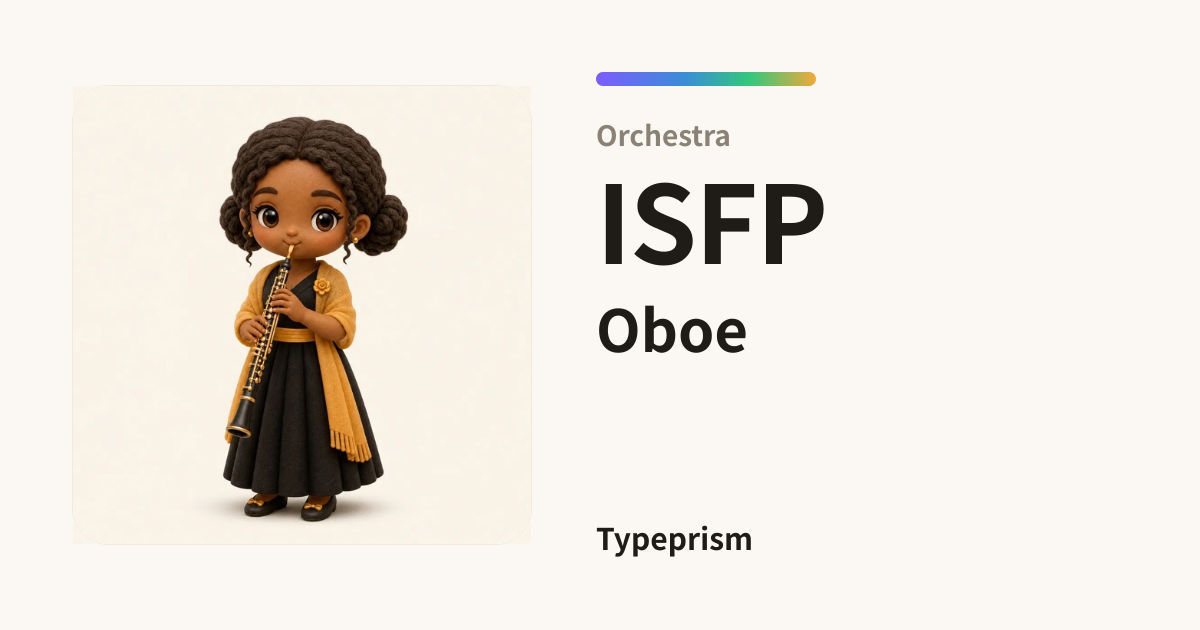 Orchestra

ISFP

Oboe

Typeprism